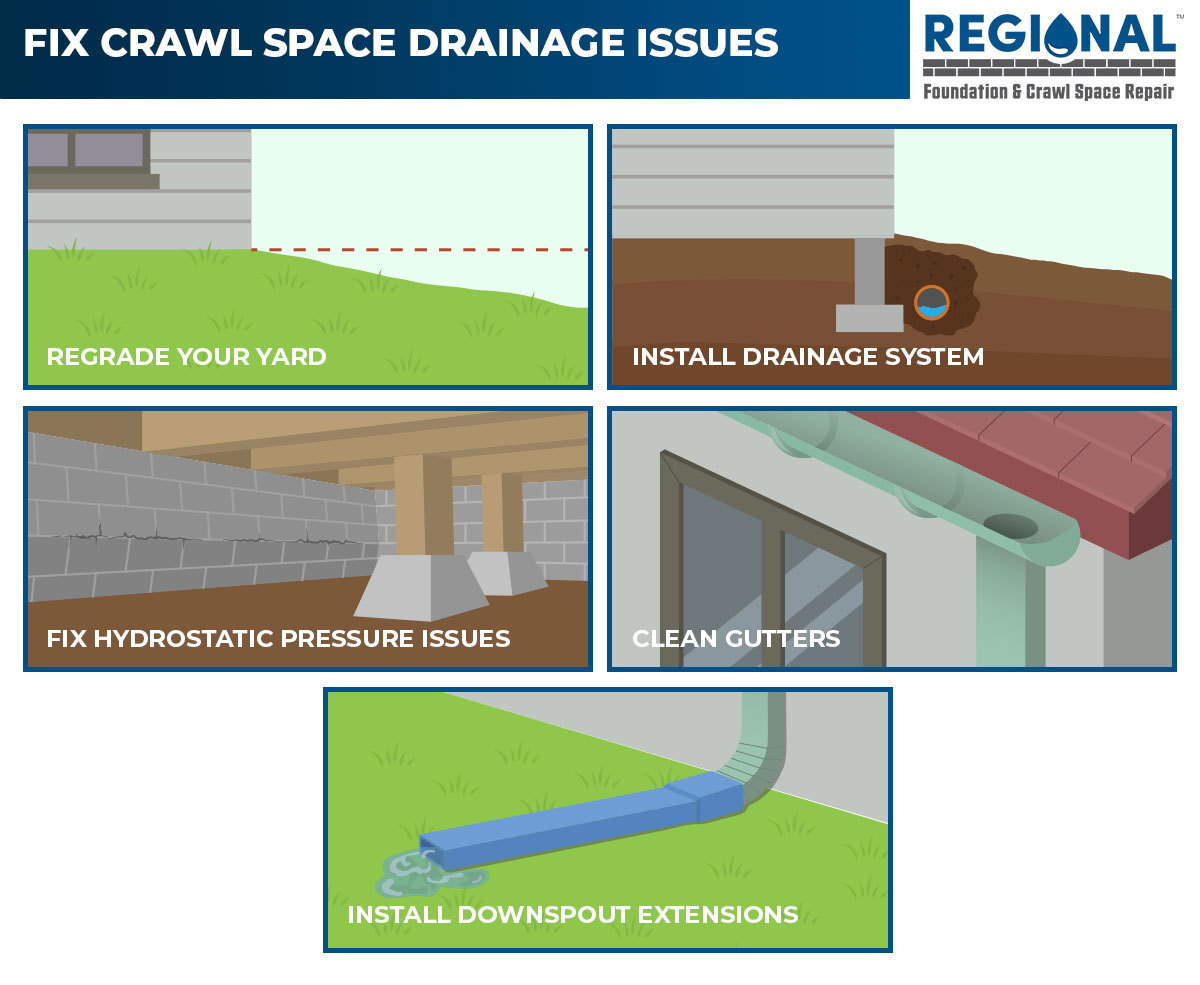 FIX CRAWL SPACE DRAINAGE ISSUES

REGIONAL™
Foundation & Crawl Space Repair

REGRADE YOUR YARD

INSTALL DRAINAGE SYSTEM

FIX HYDROSTATIC PRESSURE ISSUES

CLEAN GUTTERS

INSTALL DOWNSPOUT EXTENSIONS